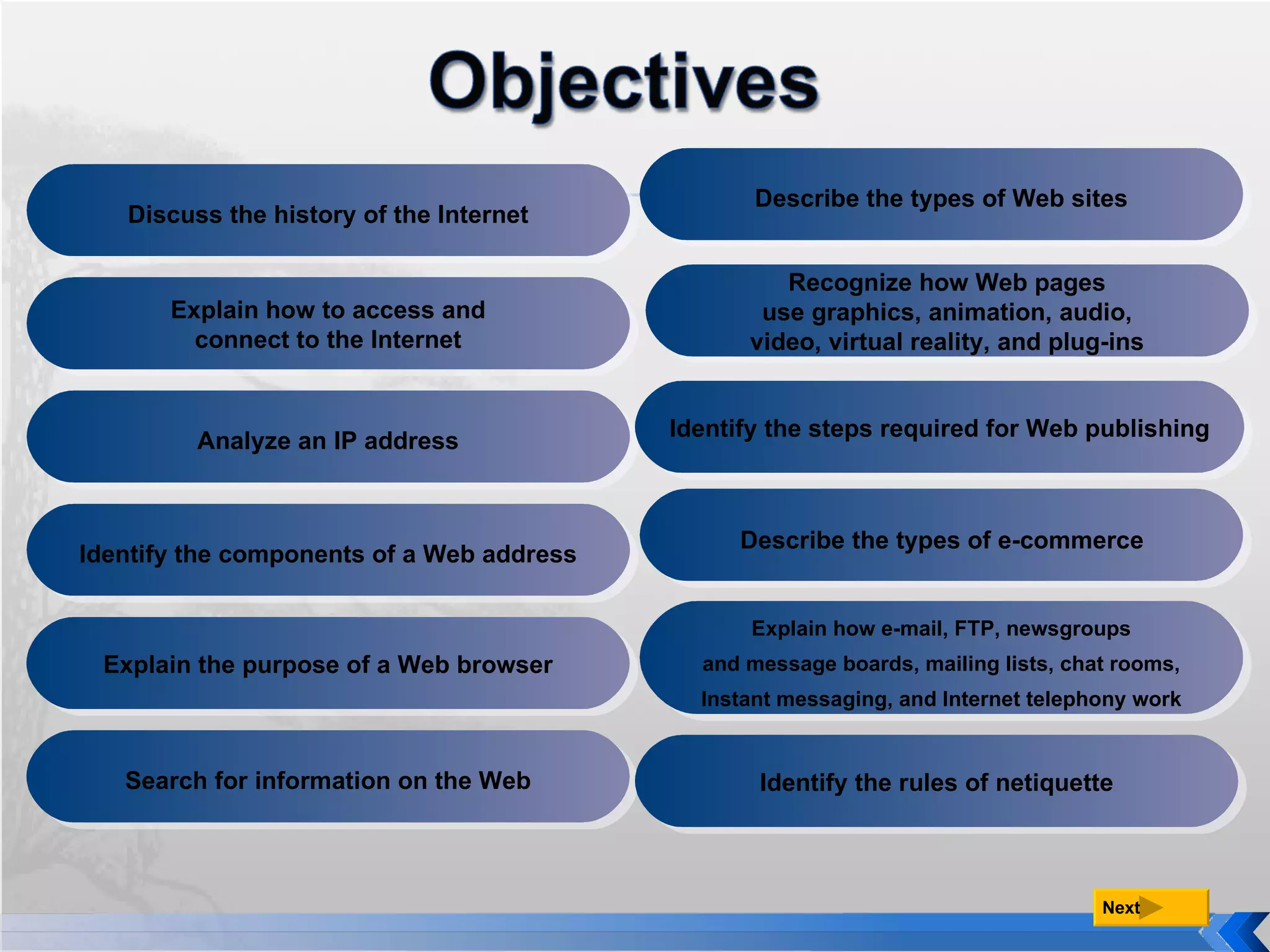 Objectives

Discuss the history of the Internet

Explain how to access and connect to the Internet

Analyze an IP address

Identify the components of a Web address

Explain the purpose of a Web browser

Search for information on the Web

Describe the types of Web sites

Recognize how Web pages use graphics, animation, audio, video, virtual reality, and plug-ins

Identify the steps required for Web publishing

Describe the types of e-commerce

Explain how e-mail, FTP, newsgroups and message boards, mailing lists, chat rooms, Instant messaging, and Internet telephony work

Identify the rules of netiquette

Next